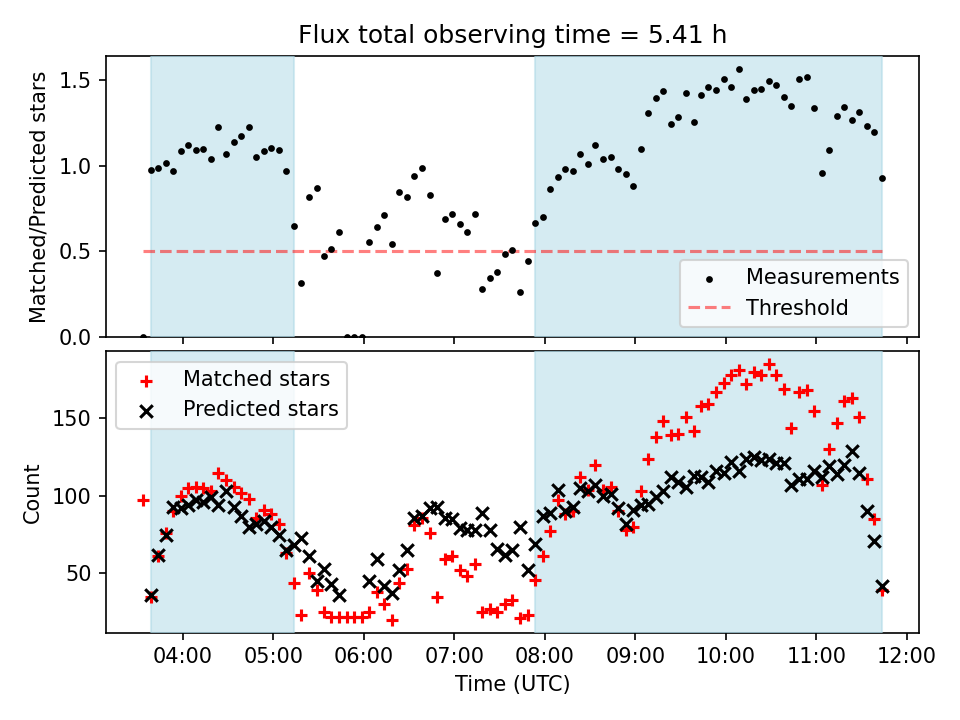 Flux total observing time = 5.41 h

Matched/Predicted stars

1.5
1.0
0.5
0.0

Measurements
Threshold

Matched stars
Predicted stars

Count

150
100
50

04:00 05:00 06:00 07:00 08:00 09:00 10:00 11:00 12:00

Time (UTC)